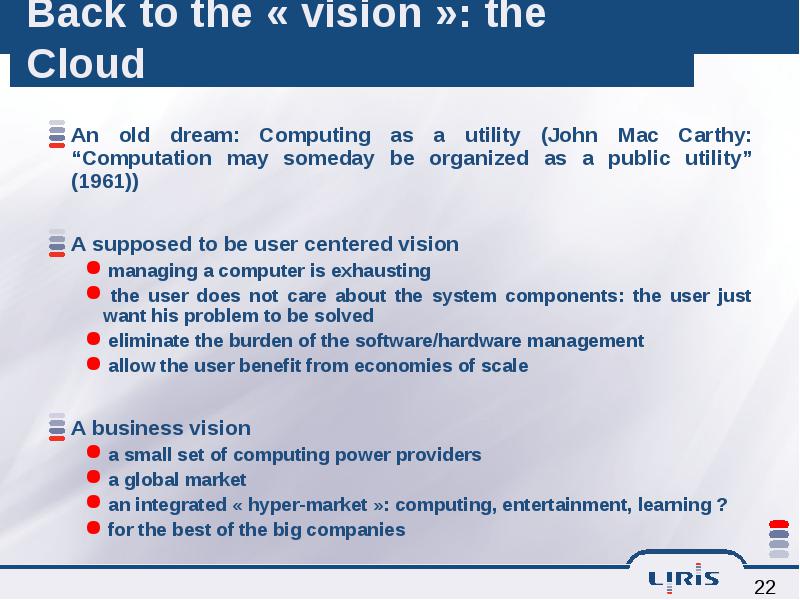 Back to the « vision »: the Cloud

An old dream: Computing as a utility (John Mac Carthy: “Computation may someday be organized as a public utility” (1961))

A supposed to be user centered vision

managing a computer is exhausting

the user does not care about the system components: the user just want his problem to be solved

eliminate the burden of the software/hardware management

allow the user benefit from economies of scale

A business vision

a small set of computing power providers

a global market

an integrated « hyper-market »: computing, entertainment, learning ?

for the best of the big companies

LIRIS

22